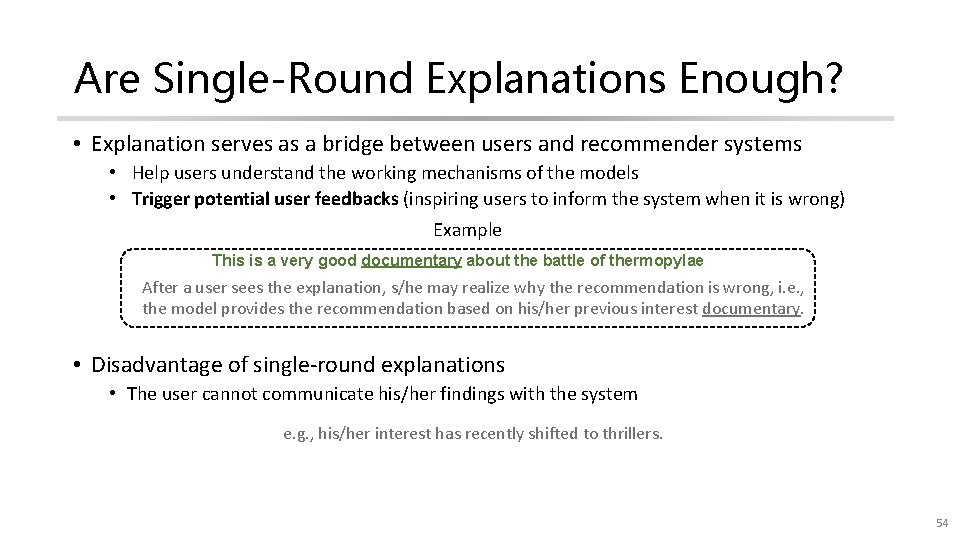 Are Single-Round Explanations Enough?

• Explanation serves as a bridge between users and recommender systems
  • Help users understand the working mechanisms of the models
  • Trigger potential user feedbacks (inspiring users to inform the system when it is wrong)

Example

This is a very good documentary about the battle of thermopylae

After a user sees the explanation, s/he may realize why the recommendation is wrong, i.e., the model provides the recommendation based on his/her previous interest documentary.

• Disadvantage of single-round explanations
  • The user cannot communicate his/her findings with the system

e.g., his/her interest has recently shifted to thrillers.

54